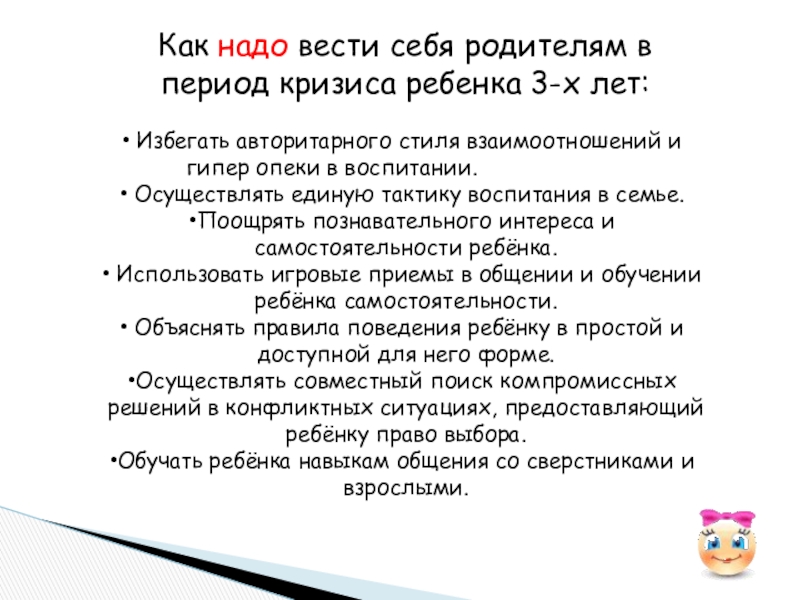 Как надо вести себя родителям в период кризиса ребенка 3-х лет:

• Избегать авторитарного стиля взаимоотношений и гипер опеки в воспитании.
• Осуществлять единую тактику воспитания в семье.
•Поощрять познавательного интереса и самостоятельности ребёнка.
• Использовать игровые приемы в общении и обучении ребёнка самостоятельности.
• Объяснять правила поведения ребёнку в простой и доступной для него форме.
•Осуществлять совместный поиск компромиссных решений в конфликтных ситуациях, предоставляющий ребёнку право выбора.
•Обучать ребёнка навыкам общения со сверстниками и взрослыми.